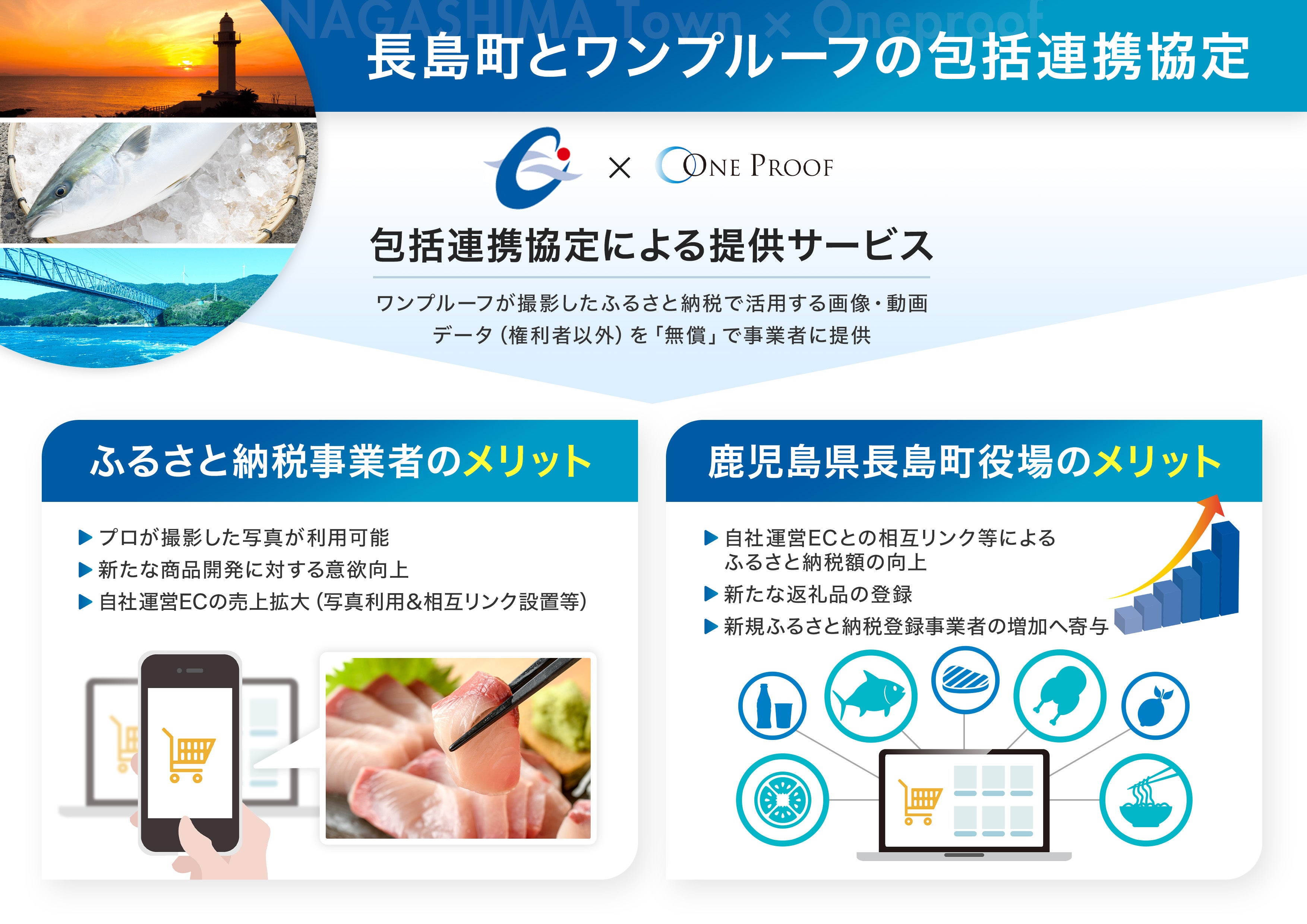 NAGASHIMA Town × Oneproof

長島町とワンプルーフの包括連携協定

× ONE PROOF

包括連携協定による提供サービス

ワンプルーフが撮影したふるさと納税で活用する画像・動画データ（権利者以外）を「無償」で事業者に提供

ふるさと納税事業者のメリット

▶ プロが撮影した写真が利用可能
▶ 新たな商品開発に対する意欲向上
▶ 自社運営ECの売上拡大（写真利用&相互リンク設置等）

鹿児島県長島町役場のメリット

▶ 自社運営ECとの相互リンク等によるふるさと納税額の向上
▶ 新たな返礼品の登録
▶ 新規ふるさと納税登録事業者の増加へ寄与